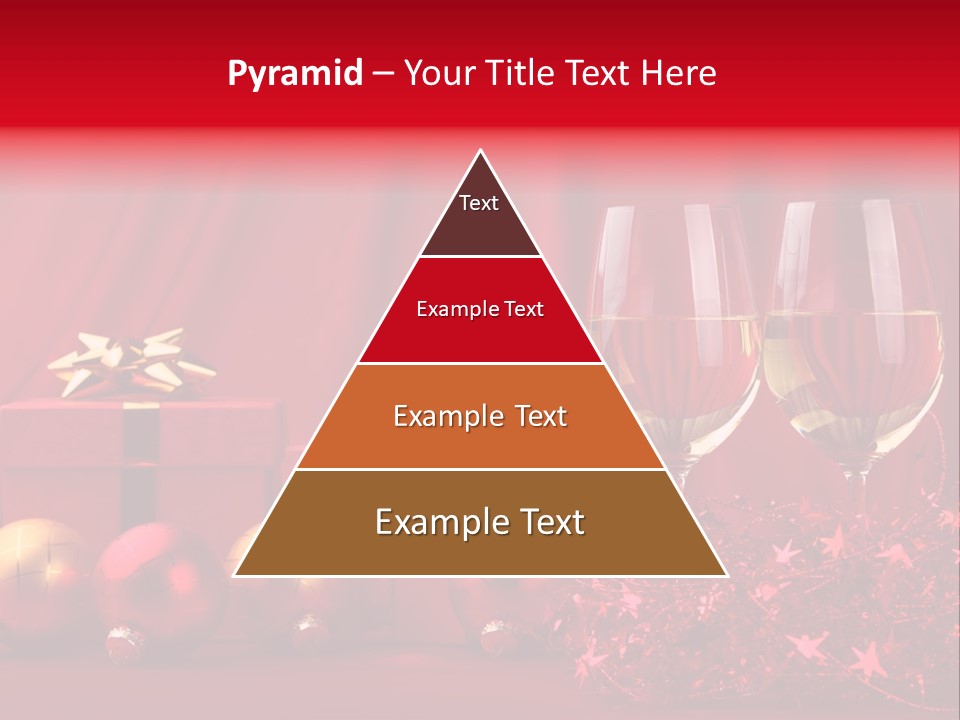 Pyramid – Your Title Text Here

Text

Example Text

Example Text

Example Text